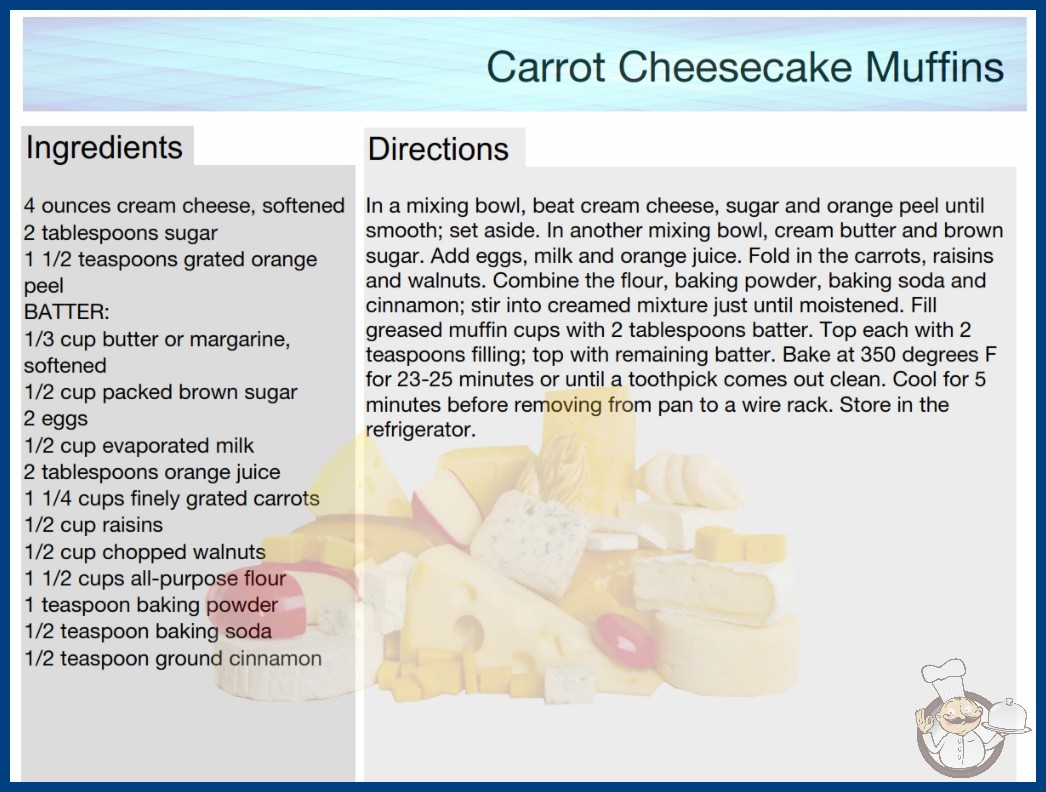 Carrot Cheesecake Muffins

Ingredients

4 ounces cream cheese, softened
2 tablespoons sugar
1 1/2 teaspoons grated orange peel
BATTER:
1/3 cup butter or margarine, softened
1/2 cup packed brown sugar
2 eggs
1/2 cup evaporated milk
2 tablespoons orange juice
1 1/4 cups finely grated carrots
1/2 cup raisins
1/2 cup chopped walnuts
1 1/2 cups all-purpose flour
1 teaspoon baking powder
1/2 teaspoon baking soda
1/2 teaspoon ground cinnamon

Directions

In a mixing bowl, beat cream cheese, sugar and orange peel until smooth; set aside. In another mixing bowl, cream butter and brown sugar. Add eggs, milk and orange juice. Fold in the carrots, raisins and walnuts. Combine the flour, baking powder, baking soda and cinnamon; stir into creamed mixture just until moistened. Fill greased muffin cups with 2 tablespoons batter. Top each with 2 teaspoons filling; top with remaining batter. Bake at 350 degrees F for 23-25 minutes or until a toothpick comes out clean. Cool for 5 minutes before removing from pan to a wire rack. Store in the refrigerator.